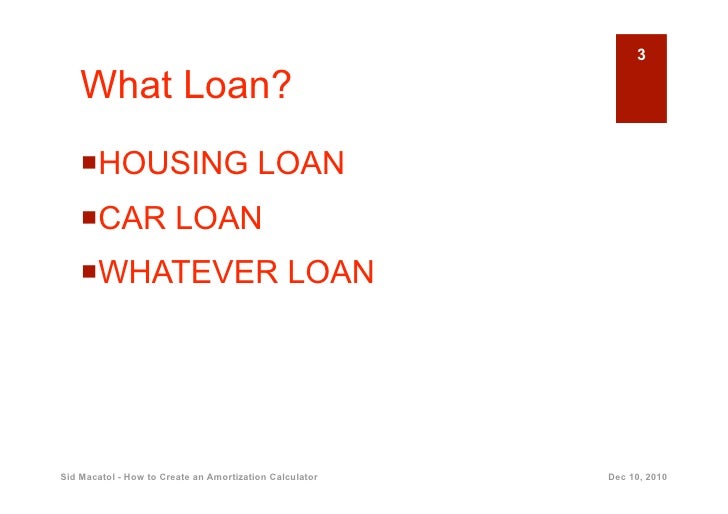 3

What Loan?

HOUSING LOAN

CAR LOAN

WHATEVER LOAN

Sid Macatol - How to Create an Amortization Calculator

Dec 10, 2010